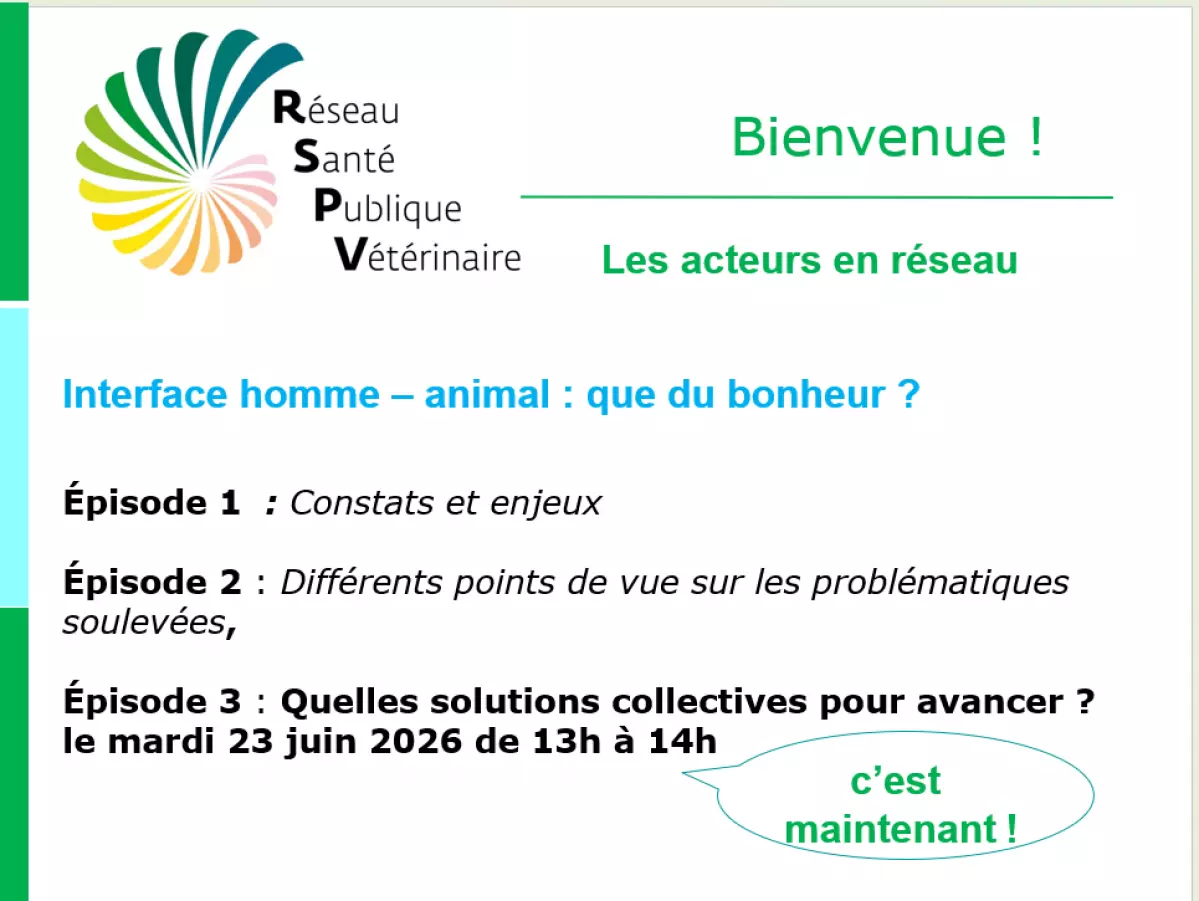 Réseau
Santé
Publique
Vétérinaire

Bienvenue !

Les acteurs en réseau

Interface homme – animal : que du bonheur ?

Épisode 1 : Constats et enjeux

Épisode 2 : Différents points de vue sur les problématiques soulevées,

Épisode 3 : Quelles solutions collectives pour avancer ? le mardi 23 juin 2026 de 13h à 14h

c'est maintenant !